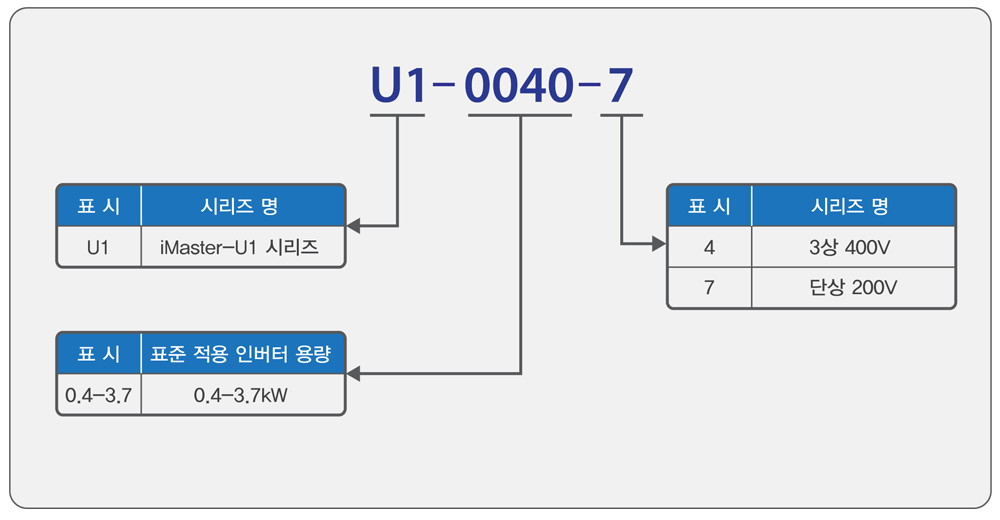 U1-0040-7

| 표 시 | 시리즈 명 |
|---|---|
| U1 | iMaster-U1 시리즈 |

| 표 시 | 표준 적용 인버터 용량 |
|---|---|
| 0.4-3.7 | 0.4-3.7kW |

| 표 시 | 시리즈 명 |
|---|---|
| 4 | 3상 400V |
| 7 | 단상 200V |